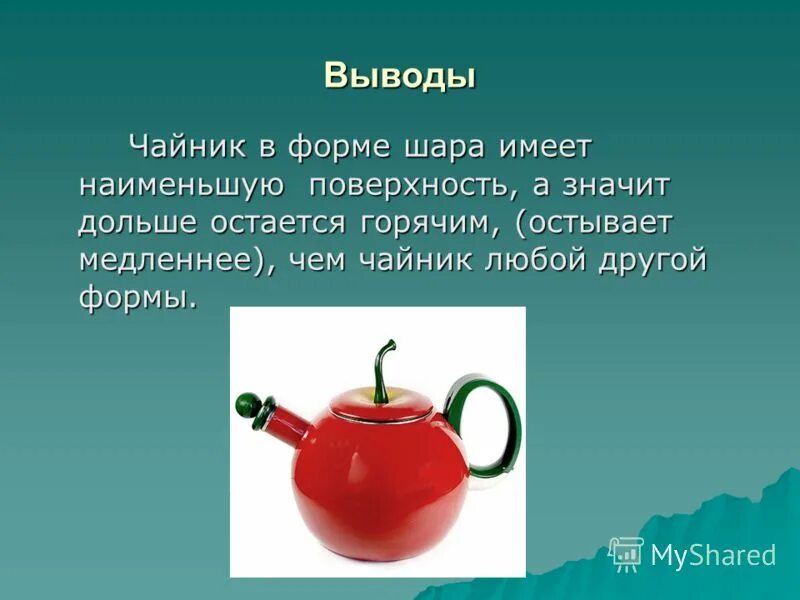 Выводы

Чайник в форме шара имеет наименьшую поверхность, а значит дольше остается горячим, (остывает медленнее), чем чайник любой другой формы.

MyShared